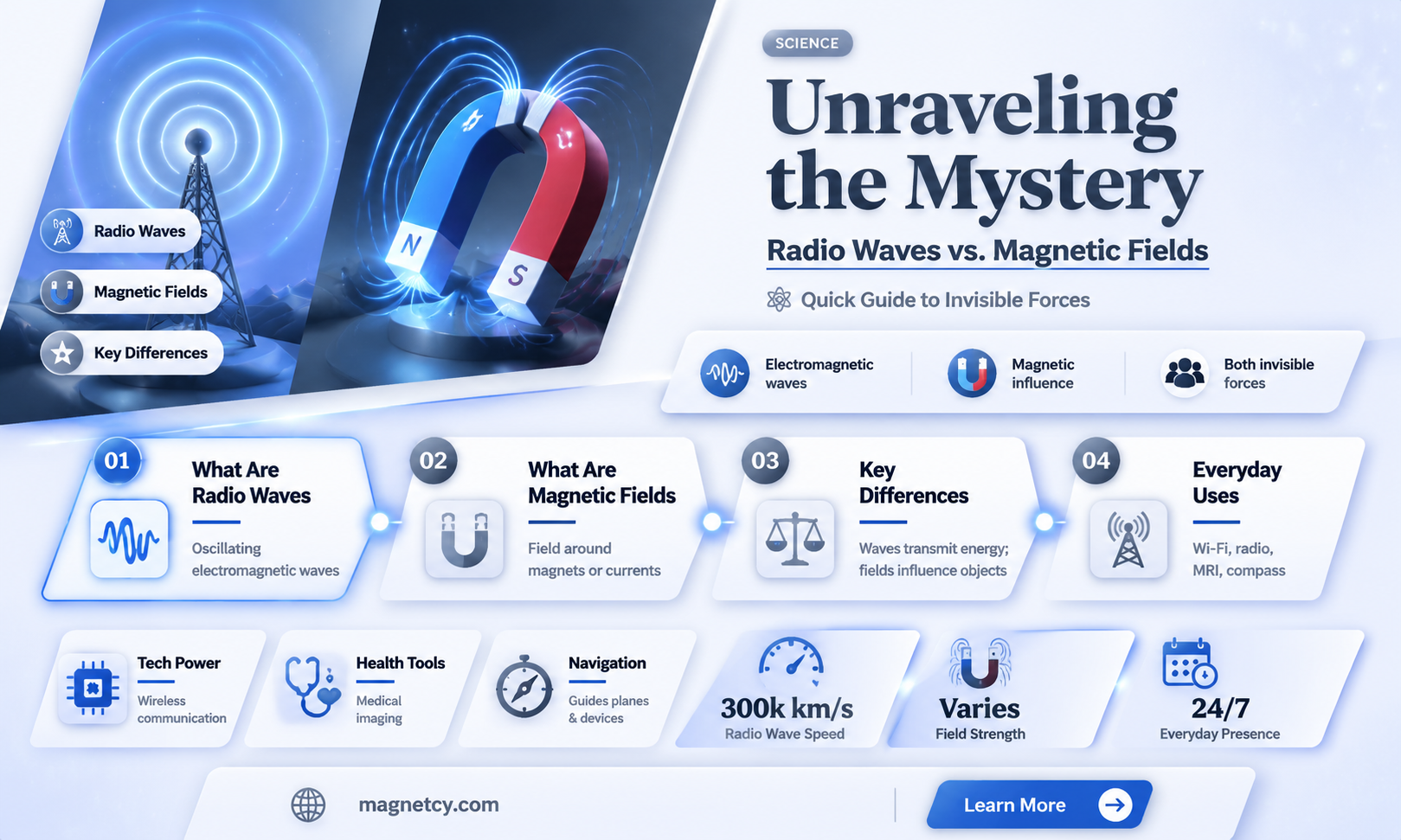 Radio Waves
Magnetic Fields
Key Differences

N
S

SCIENCE

Unraveling the Mystery

Radio Waves vs. Magnetic Fields

Quick Guide to Invisible Forces

Electromagnetic waves
Magnetic influence
Both invisible forces

01
What Are Radio Waves
Oscillating electromagnetic waves

02
What Are Magnetic Fields
Field around magnets or currents

03
Key Differences
Waves transmit energy; fields influence objects

04
Everyday Uses
Wi-Fi, radio, MRI, compass

Tech Power
Wireless communication

Health Tools
Medical imaging

Navigation
Guides planes & devices

300k km/s
Radio Wave Speed

Varies
Field Strength

24/7
Everyday Presence

magnetcy.com

Learn More